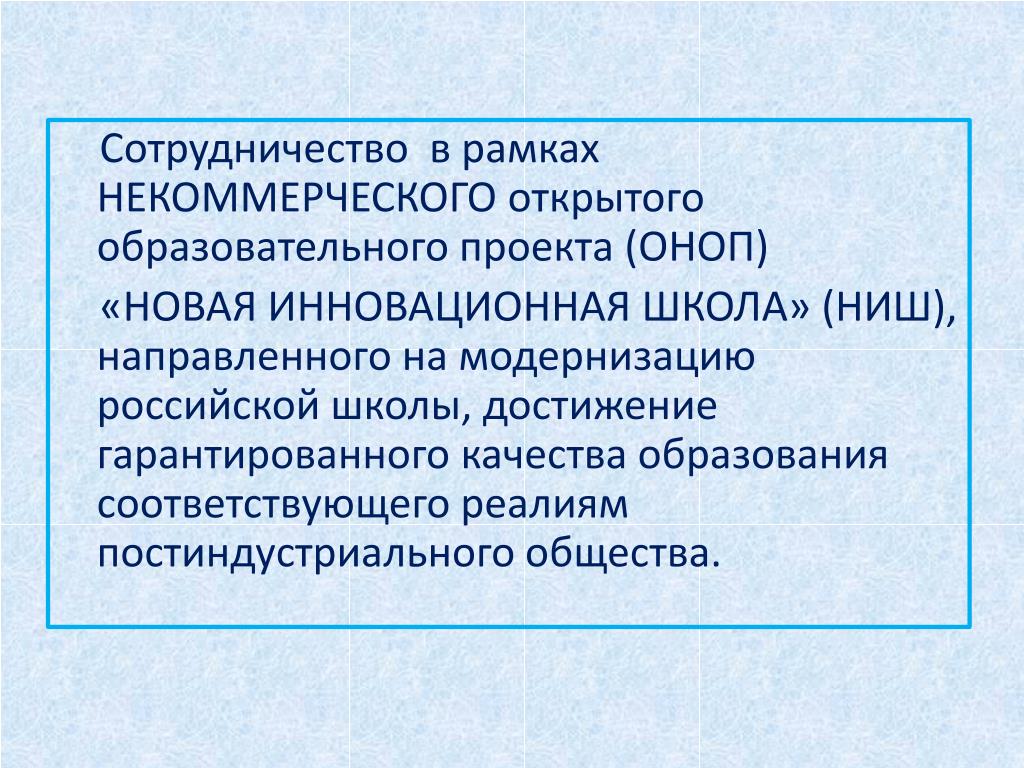 Сотрудничество в рамках НЕКОММЕРЧЕСКОГО открытого образовательного проекта (ОНОП)

«НОВАЯ ИННОВАЦИОННАЯ ШКОЛА» (НИШ), направленного на модернизацию российской школы, достижение гарантированного качества образования соответствующего реалиям постиндустриального общества.